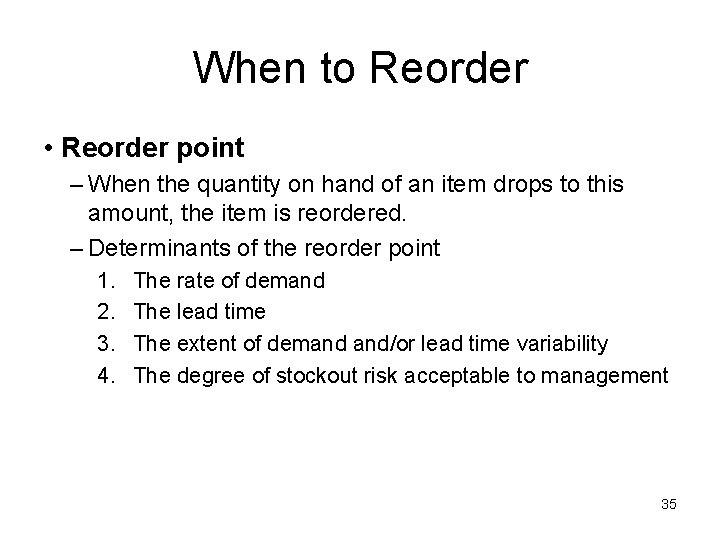 When to Reorder

• Reorder point

– When the quantity on hand of an item drops to this amount, the item is reordered.

– Determinants of the reorder point

1. The rate of demand
2. The lead time
3. The extent of demand and/or lead time variability
4. The degree of stockout risk acceptable to management

35